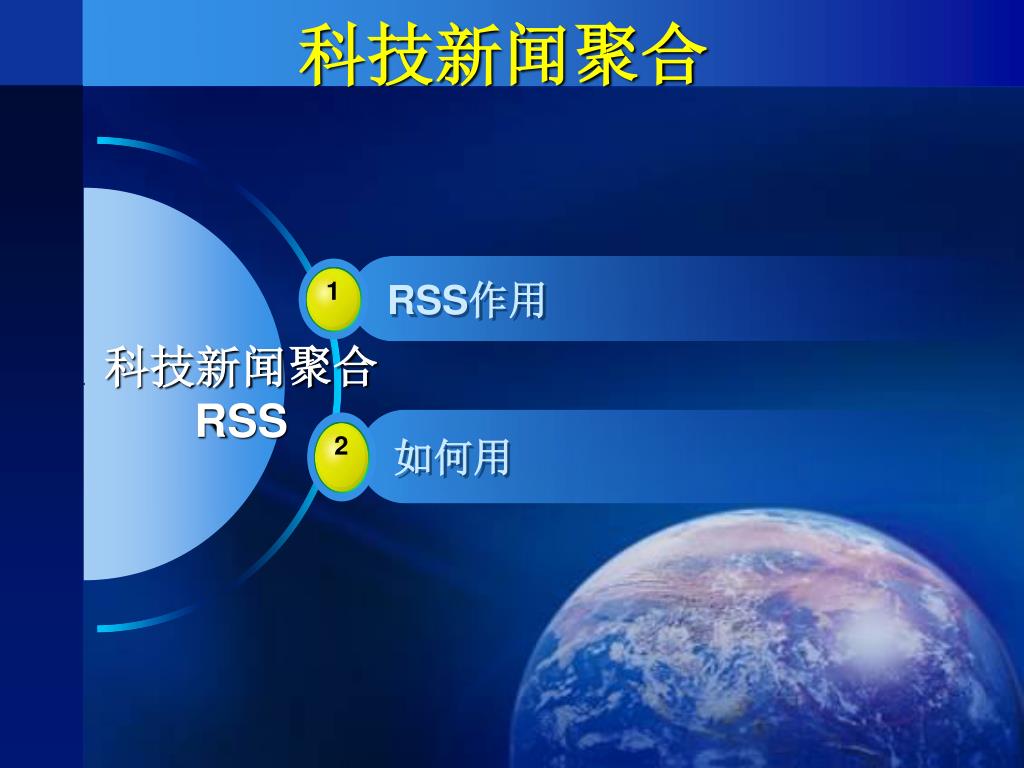 科技新闻聚合

科技新闻聚合
RSS

1
RSS作用

2
如何用